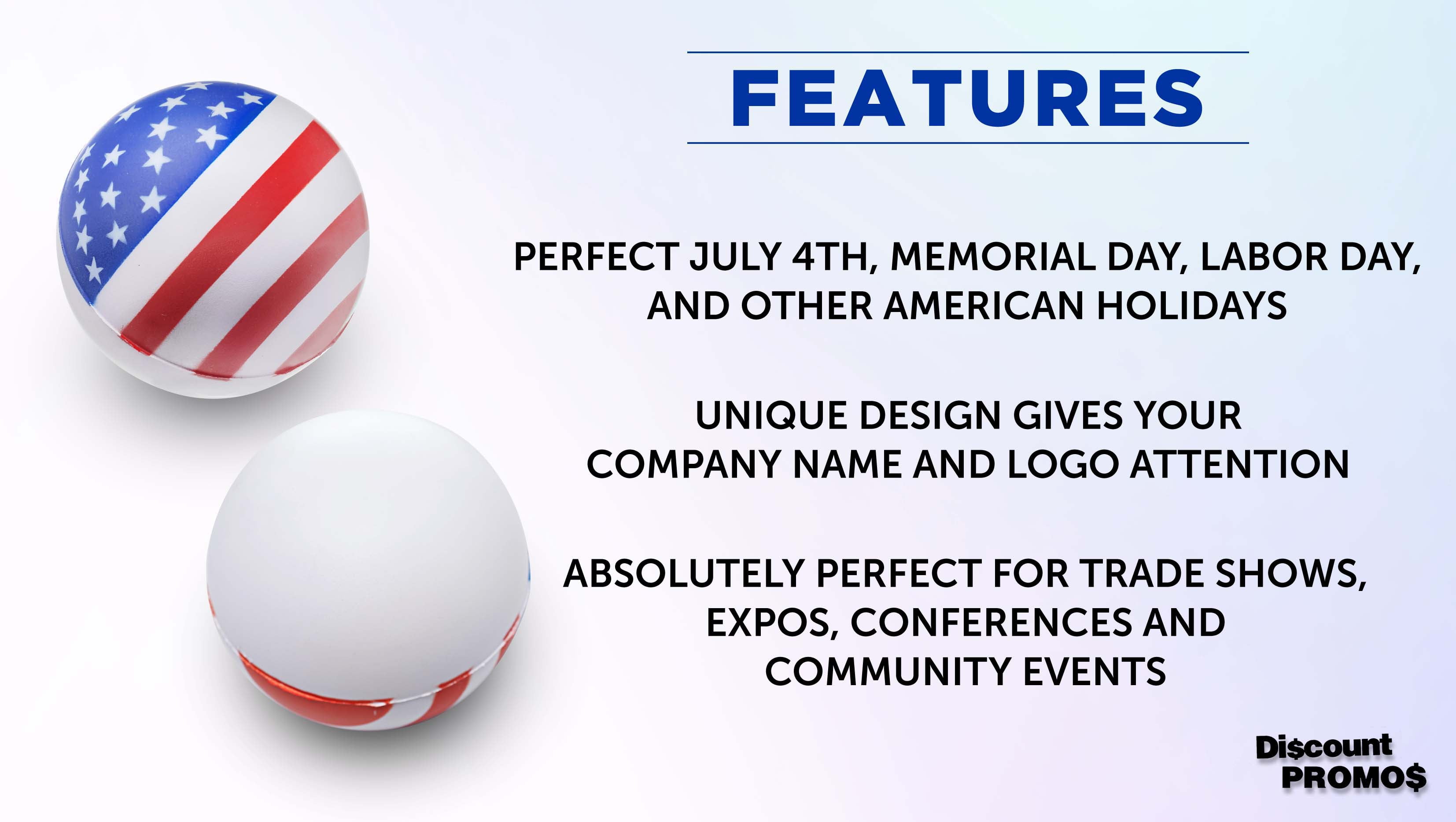 FEATURES

PERFECT JULY 4TH, MEMORIAL DAY, LABOR DAY, AND OTHER AMERICAN HOLIDAYS

UNIQUE DESIGN GIVES YOUR COMPANY NAME AND LOGO ATTENTION

ABSOLUTELY PERFECT FOR TRADE SHOWS, EXPOS, CONFERENCES AND COMMUNITY EVENTS

Di$count PROMO$